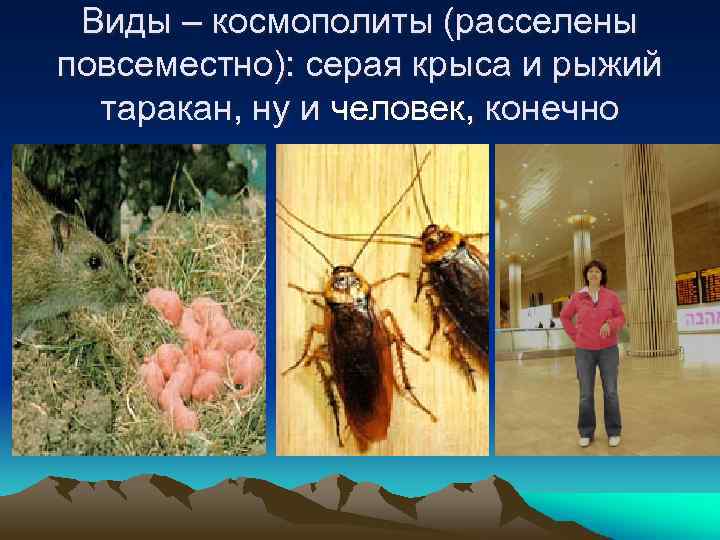 Виды – космополиты (расселены повсеместно): серая крыса и рыжий таракан, ну и человек, конечно

אהבה